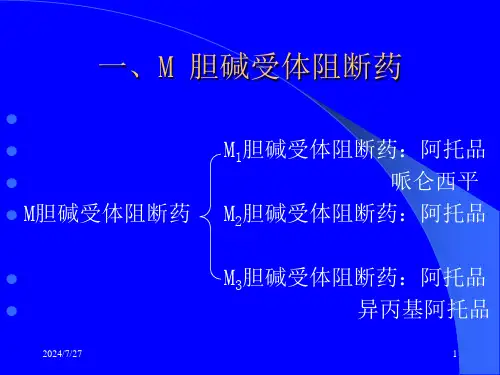 一、M 胆碱受体阻断药

M胆碱受体阻断药

$M_1$胆碱受体阻断药：阿托品
哌仑西平

$M_2$胆碱受体阻断药：阿托品

$M_3$胆碱受体阻断药：阿托品
异丙基阿托品

2024/7/27

1